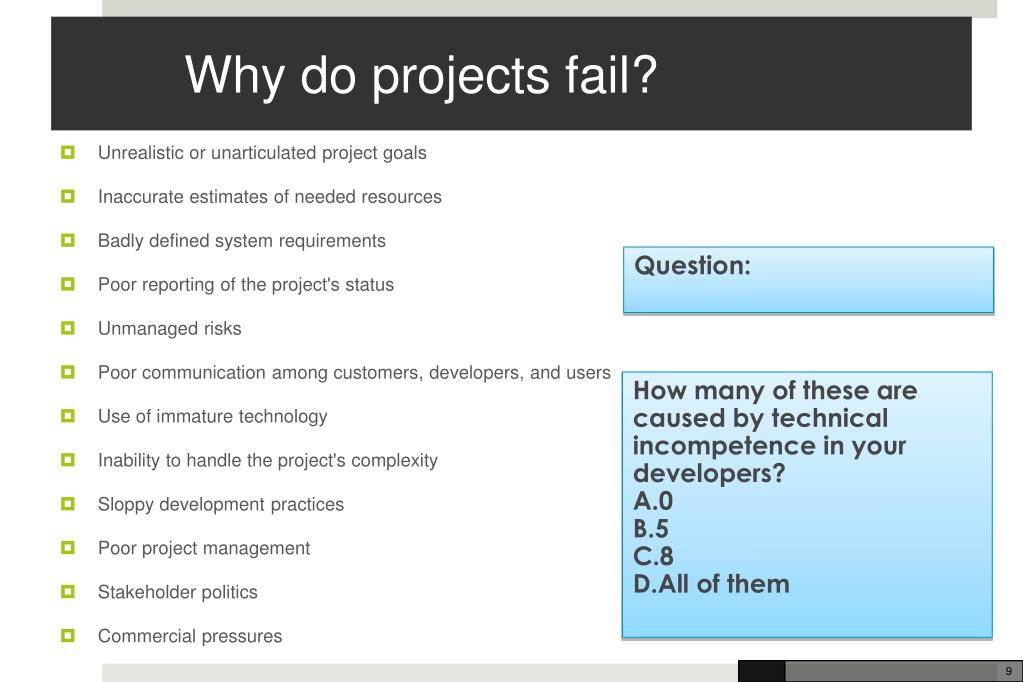 Why do projects fail?

Unrealistic or unarticulated project goals

Inaccurate estimates of needed resources

Badly defined system requirements

Poor reporting of the project's status

Unmanaged risks

Poor communication among customers, developers, and users

Use of immature technology

Inability to handle the project's complexity

Sloppy development practices

Poor project management

Stakeholder politics

Commercial pressures

Question:

How many of these are caused by technical incompetence in your developers?
A.0
B.5
C.8
D.All of them

9